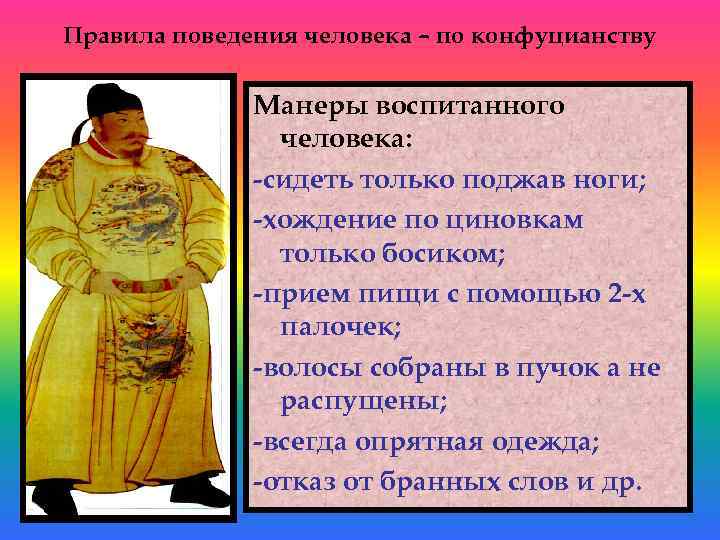 Правила поведения человека – по конфуцианству

Манеры воспитанного человека:

-сидеть только поджав ноги;

-хождение по циновкам только босиком;

-прием пищи с помощью 2-х палочек;

-волосы собраны в пучок а не распущены;

-всегда опрятная одежда;

-отказ от бранных слов и др.